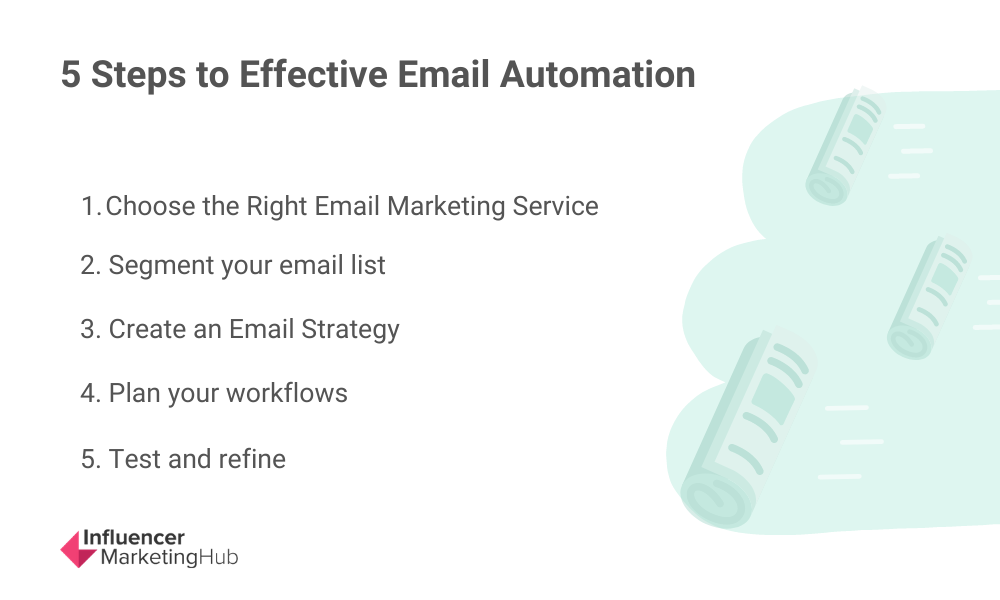 5 Steps to Effective Email Automation

1. Choose the Right Email Marketing Service

2. Segment your email list

3. Create an Email Strategy

4. Plan your workflows

5. Test and refine

Influencer MarketingHub